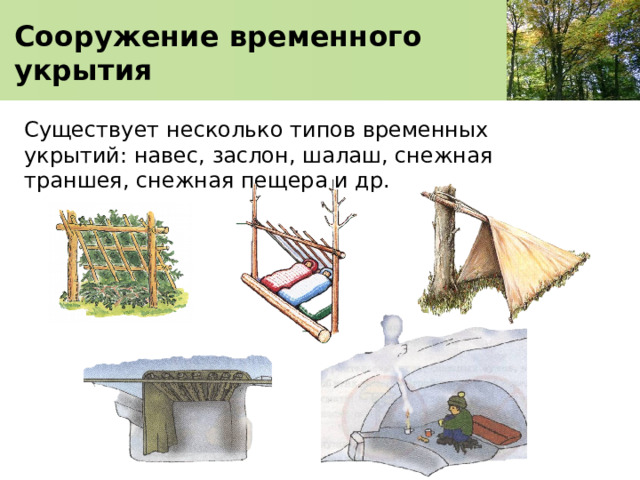 Сооружение временного укрытия

Существует несколько типов временных укрытий: навес, заслон, шалаш, снежная траншея, снежная пещера и др.